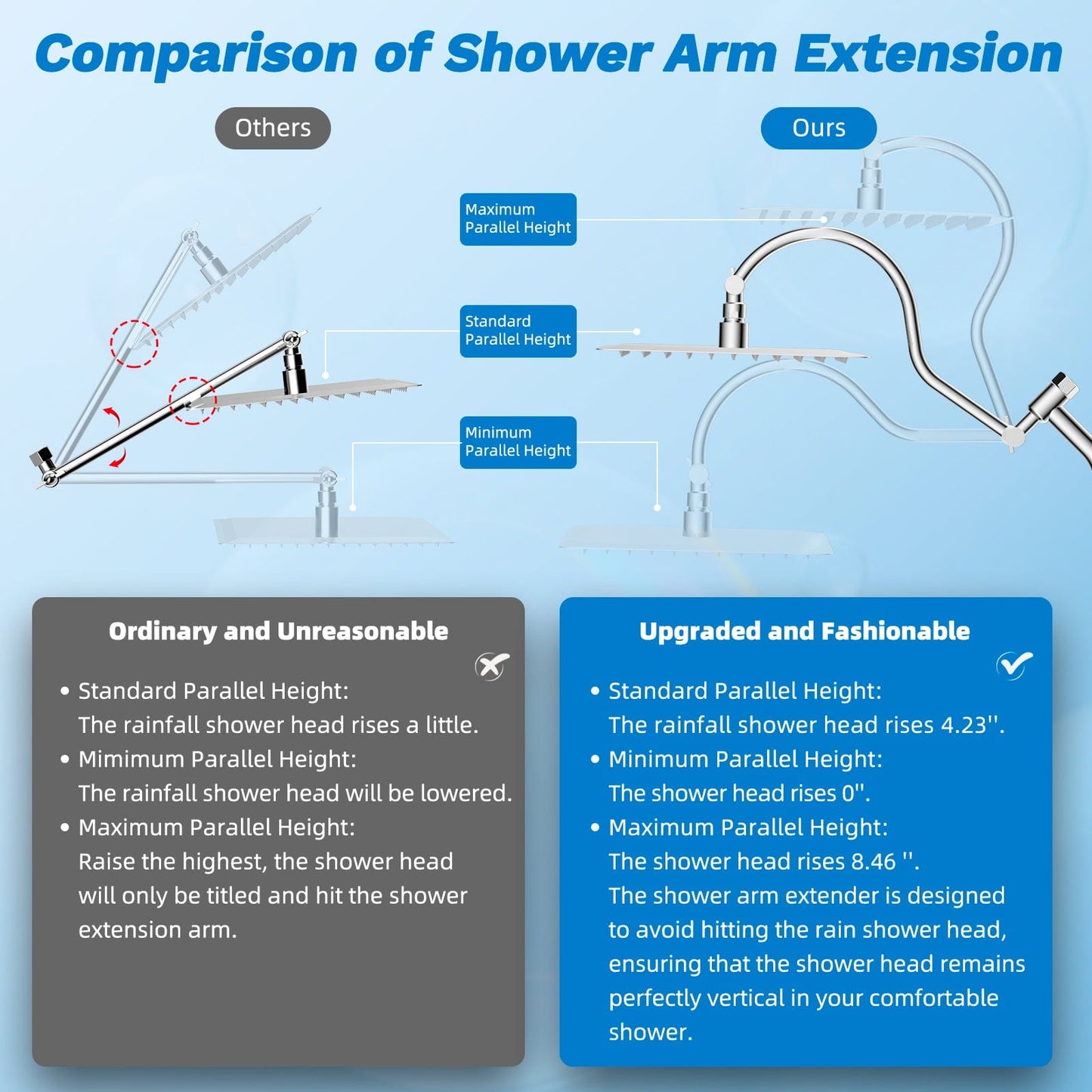 Comparison of Shower Arm Extension

Others

Ours

Maximum Parallel Height

Standard Parallel Height

Minimum Parallel Height

Ordinary and Unreasonable

• Standard Parallel Height:
The rainfall shower head rises a little.
• Mimimum Parallel Height:
The rainfall shower head will be lowered.
• Maximum Parallel Height:
Raise the highest, the shower head will only be titled and hit the shower extension arm.

Upgraded and Fashionable

• Standard Parallel Height:
The rainfall shower head rises 4.23''.
• Minimum Parallel Height:
The shower head rises 0''.
• Maximum Parallel Height:
The shower head rises 8.46 ''.
The shower arm extender is designed to avoid hitting the rain shower head, ensuring that the shower head remains perfectly vertical in your comfortable shower.